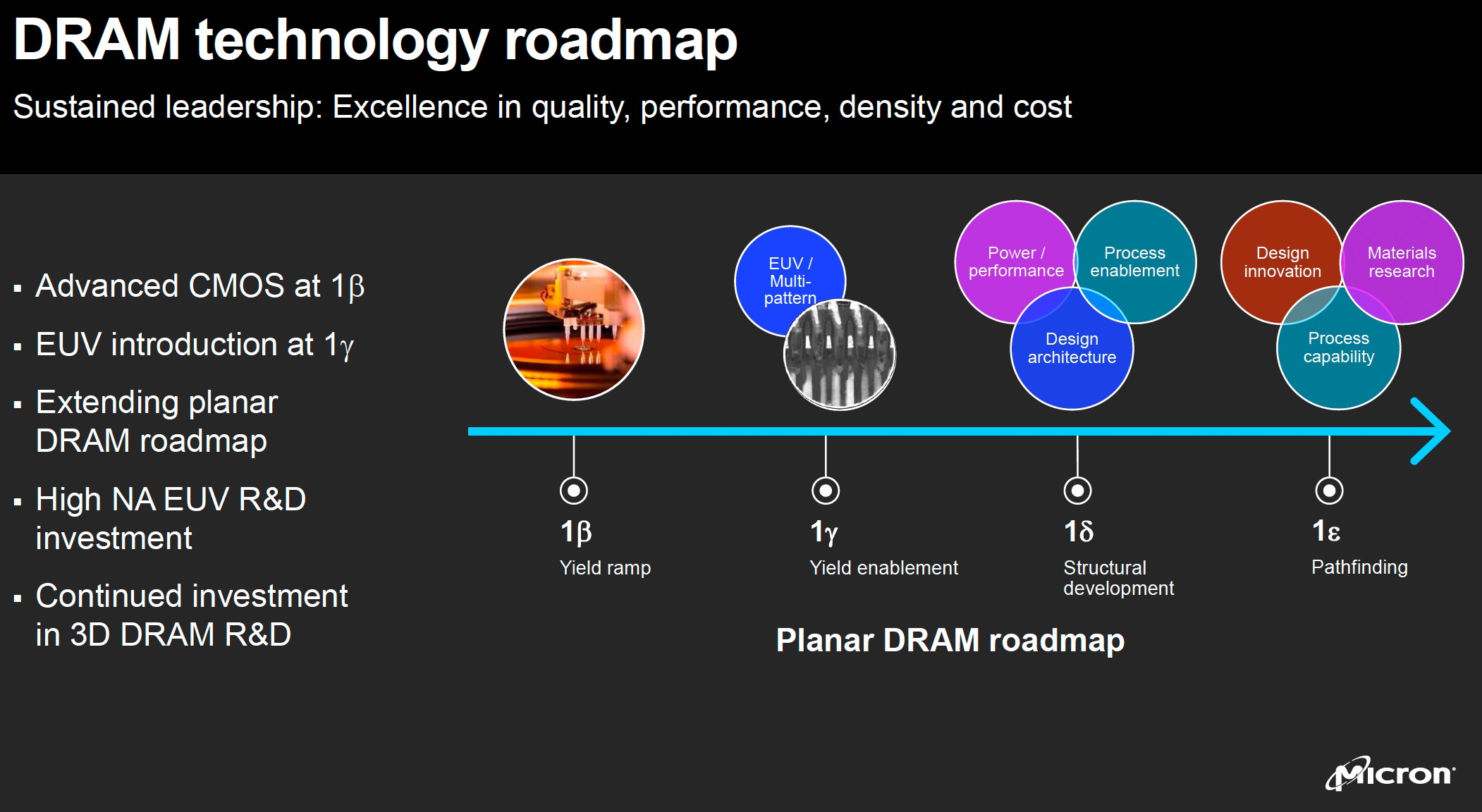 DRAM technology roadmap

Sustained leadership: Excellence in quality, performance, density and cost

▪ Advanced CMOS at 1β

▪ EUV introduction at 1γ

▪ Extending planar DRAM roadmap

▪ High NA EUV R&D investment

▪ Continued investment in 3D DRAM R&D

EUV / Multi-pattern

Power / performance

Process enablement

Design architecture

Design innovation

Materials research

Process capability

1β
Yield ramp

1γ
Yield enablement

1δ
Structural development

1ε
Pathfinding

Planar DRAM roadmap

Micron